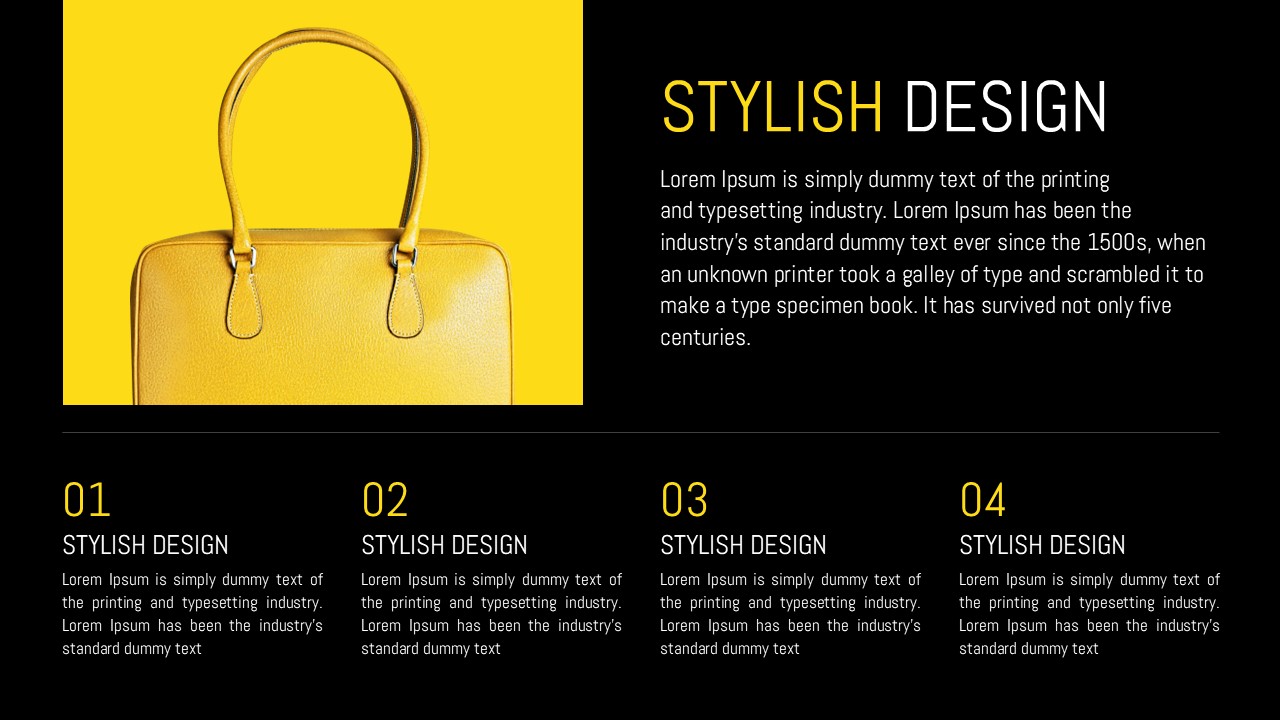 STYLISH DESIGN

Lorem Ipsum is simply dummy text of the printing and typesetting industry. Lorem Ipsum has been the industry's standard dummy text ever since the 1500s, when an unknown printer took a galley of type and scrambled it to make a type specimen book. It has survived not only five centuries.

01
STYLISH DESIGN
Lorem Ipsum is simply dummy text of the printing and typesetting industry. Lorem Ipsum has been the industry's standard dummy text

02
STYLISH DESIGN
Lorem Ipsum is simply dummy text of the printing and typesetting industry. Lorem Ipsum has been the industry's standard dummy text

03
STYLISH DESIGN
Lorem Ipsum is simply dummy text of the printing and typesetting industry. Lorem Ipsum has been the industry's standard dummy text

04
STYLISH DESIGN
Lorem Ipsum is simply dummy text of the printing and typesetting industry. Lorem Ipsum has been the industry's standard dummy text